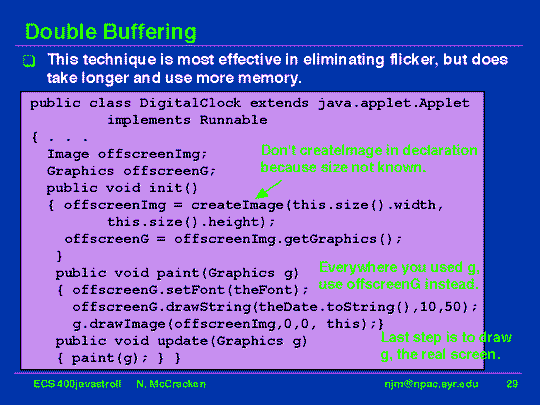 Double Buffering

This technique is most effective in eliminating flicker, but does take longer and use more memory.

public class DigitalClock extends java.applet.Applet
        implements Runnable
{ . . .
  Image offscreenImg;
  Graphics offscreenG;
  public void init()
  { offscreenImg = createImage(this.size().width,
        this.size().height);
    offscreenG = offscreenImg.getGraphics();
   }
   public void paint(Graphics g)
   { offscreenG.setFont(theFont);
     offscreenG.drawString(theDate.toString(),10,50);
     g.drawImage(offscreenImg,0,0, this);}
   public void update(Graphics g)
   { paint(g); } }

Don't createImage in declaration because size not known.

Everywhere you used g, use offscreenG instead.

Last step is to draw g, the real screen.

ECS 400javastroll   N. McCracken   njm@npac.syr.edu   29